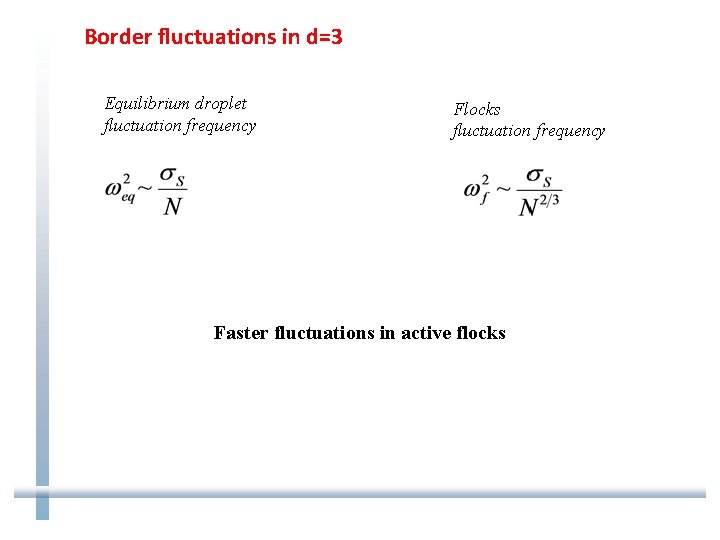 Border fluctuations in d=3

Equilibrium droplet fluctuation frequency

$\omega_{eq}^2 \sim \frac{\sigma_S}{N}$

Flocks fluctuation frequency

$\omega_f^2 \sim \frac{\sigma_S}{N^{2/3}}$

Faster fluctuations in active flocks